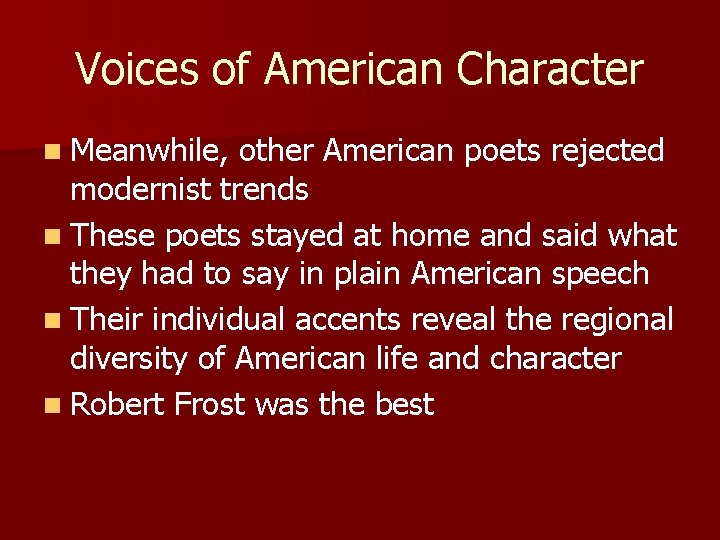 Voices of American Character

- Meanwhile, other American poets rejected modernist trends
- These poets stayed at home and said what they had to say in plain American speech
- Their individual accents reveal the regional diversity of American life and character
- Robert Frost was the best